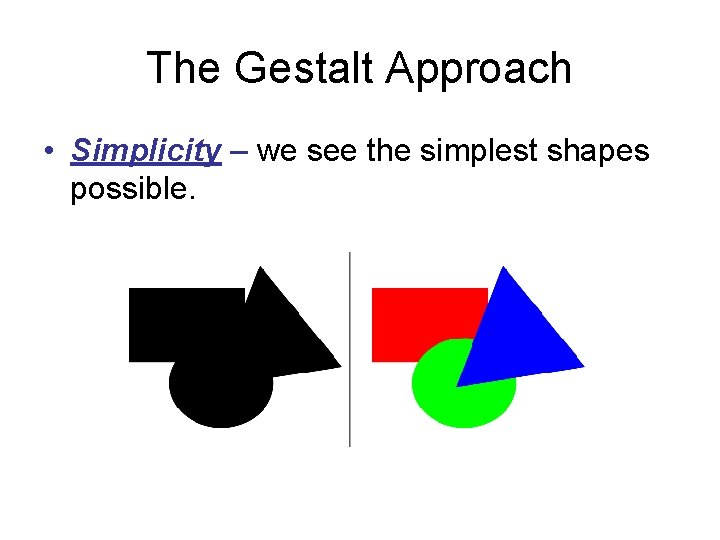 The Gestalt Approach

• Simplicity – we see the simplest shapes possible.